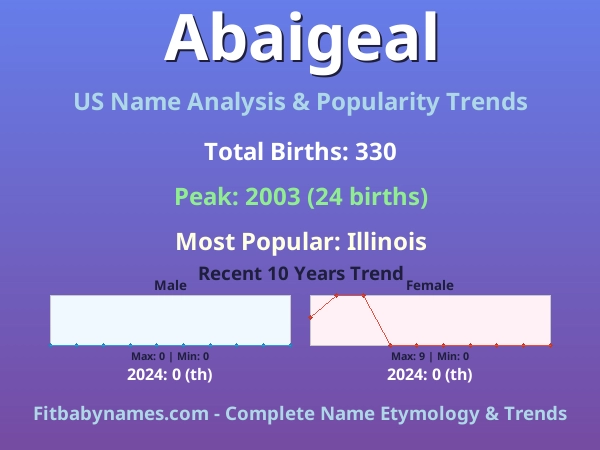 Abaigeal

US Name Analysis & Popularity Trends

Total Births: 330

Peak: 2003 (24 births)

Most Popular: Illinois

Recent 10 Years Trend

Male

Max: 0 | Min: 0

2024: 0 (th)

Female

Max: 9 | Min: 0

2024: 0 (th)

Fitbabynames.com - Complete Name Etymology & Trends